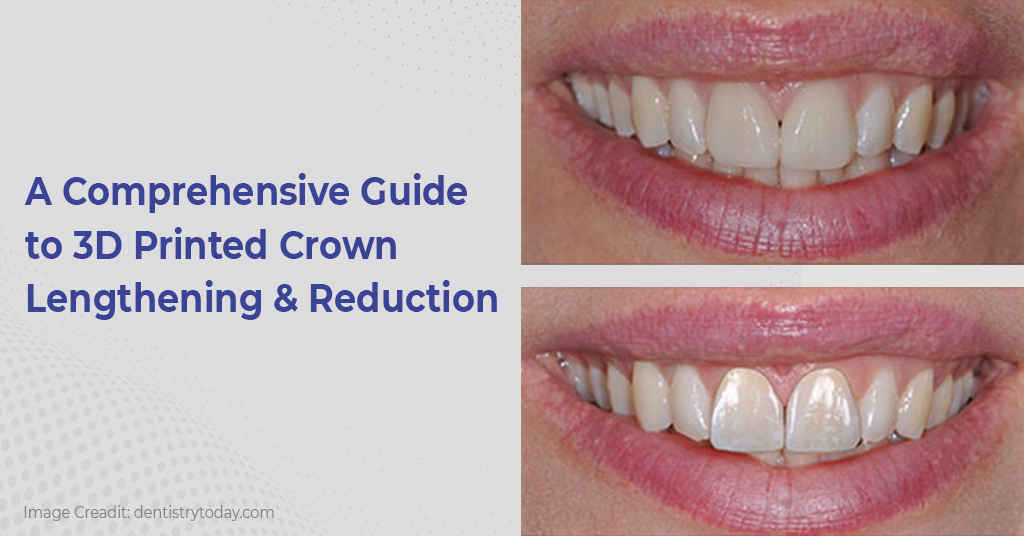 A Comprehensive Guide to 3D Printed Crown Lengthening & Reduction

Image Creadit: dentistrytoday.com